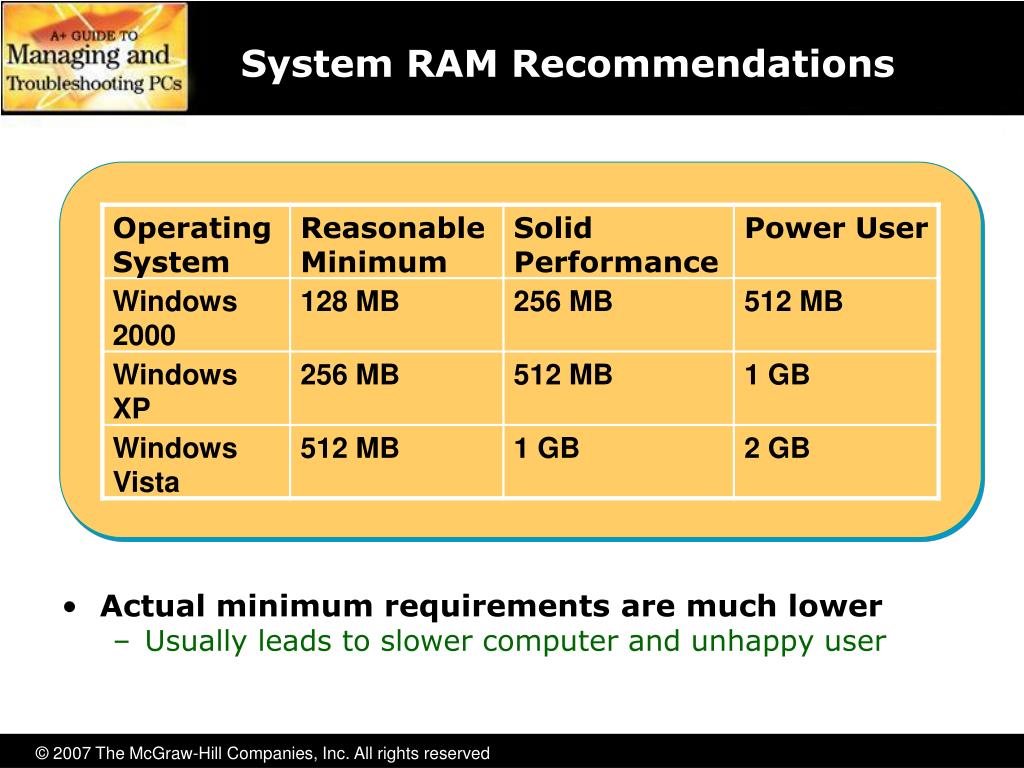 A+ GUIDE TO Managing and Troubleshooting PCs

System RAM Recommendations

| Operating System | Reasonable Minimum | Solid Performance | Power User |
|---|---|---|---|
| Windows 2000 | 128 MB | 256 MB | 512 MB |
| Windows XP | 256 MB | 512 MB | 1 GB |
| Windows Vista | 512 MB | 1 GB | 2 GB |

• Actual minimum requirements are much lower
– Usually leads to slower computer and unhappy user

© 2007 The McGraw-Hill Companies, Inc. All rights reserved